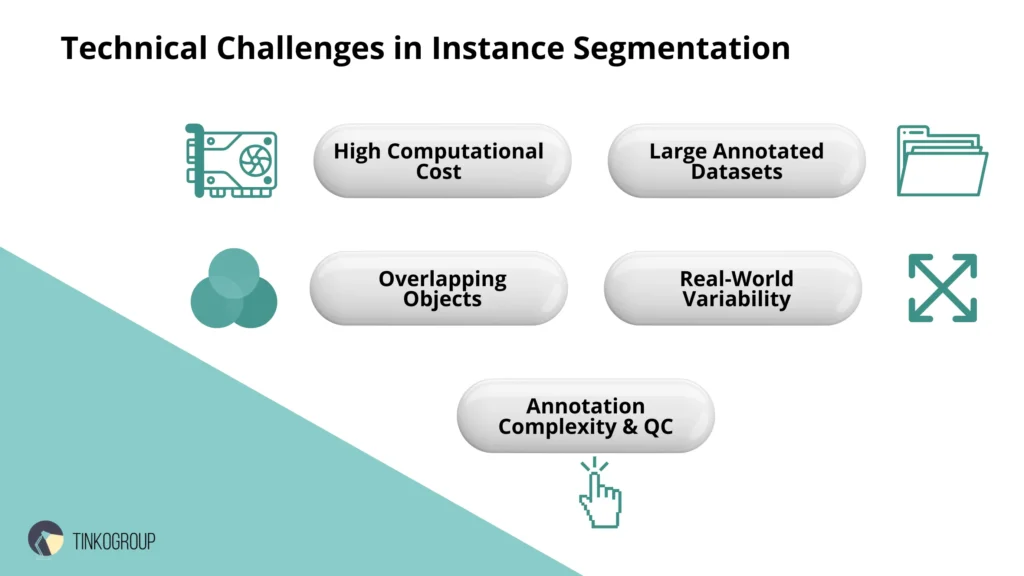 Technical Challenges in Instance Segmentation

High Computational Cost

Large Annotated Datasets

Overlapping Objects

Real-World Variability

Annotation Complexity & QC

TINKOGROUP